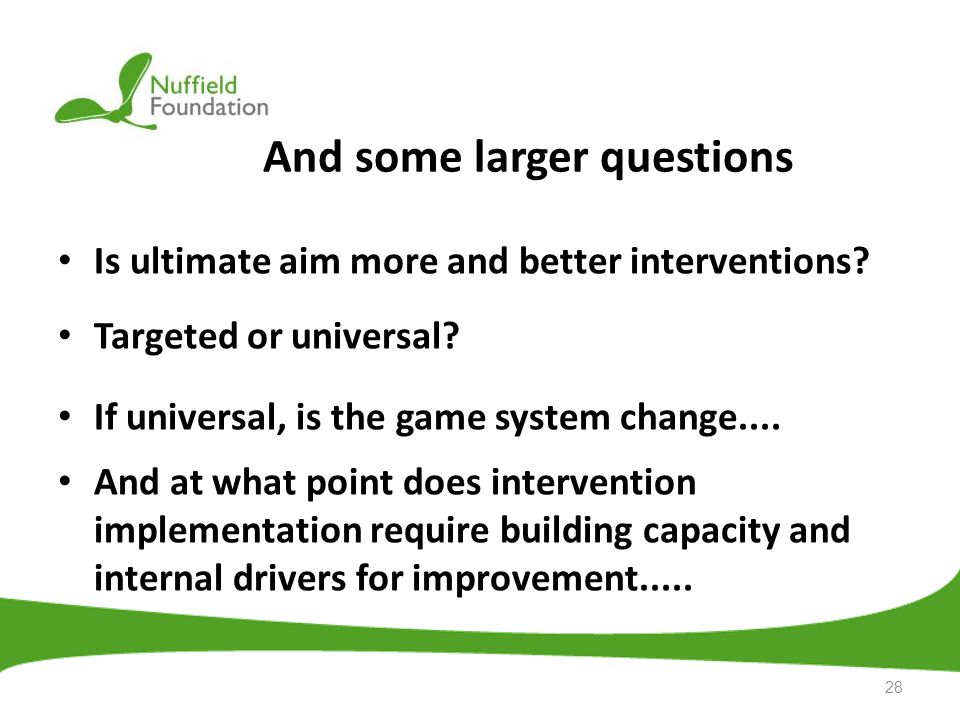 Nuffield Foundation

And some larger questions

• Is ultimate aim more and better interventions?

• Targeted or universal?

• If universal, is the game system change....

• And at what point does intervention implementation require building capacity and internal drivers for improvement.....

28